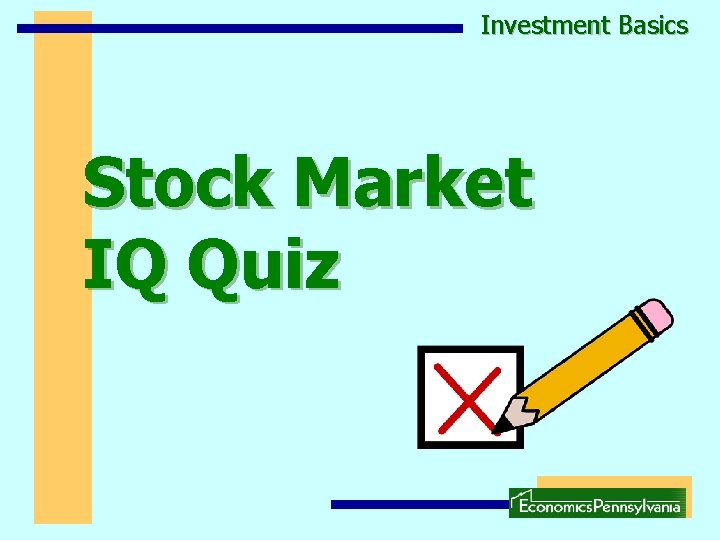 Investment Basics

Stock Market IQ Quiz

EconomicsPennsylvania